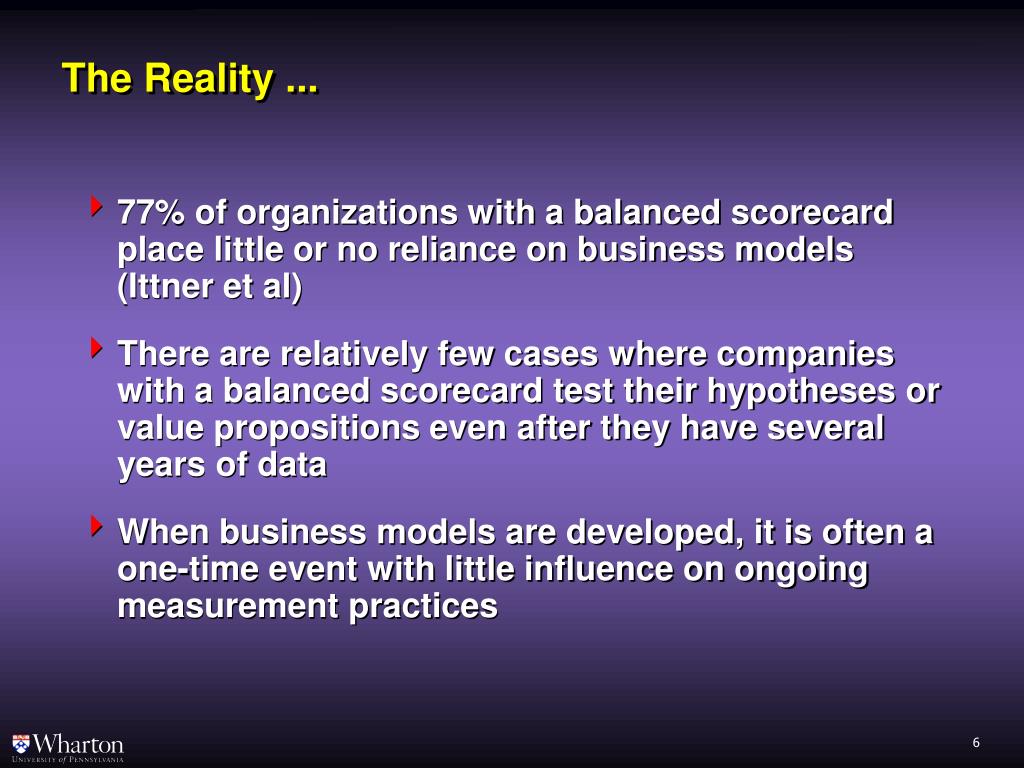 The Reality ...

77% of organizations with a balanced scorecard place little or no reliance on business models (Ittner et al)

There are relatively few cases where companies with a balanced scorecard test their hypotheses or value propositions even after they have several years of data

When business models are developed, it is often a one-time event with little influence on ongoing measurement practices

Wharton
UNIVERSITY of PENNSYLVANIA

6